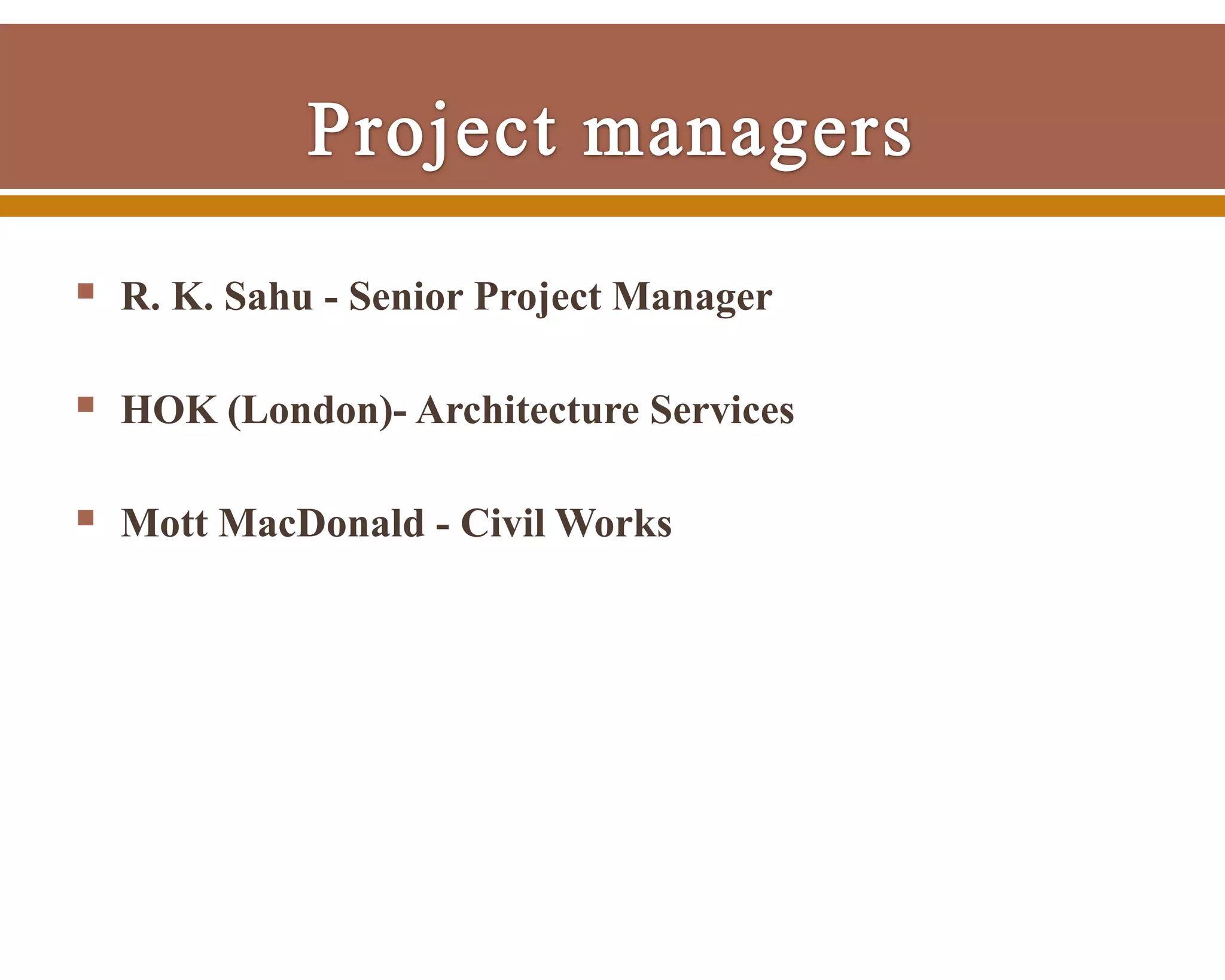 Project managers

▪ R. K. Sahu - Senior Project Manager

▪ HOK (London)- Architecture Services

▪ Mott MacDonald - Civil Works